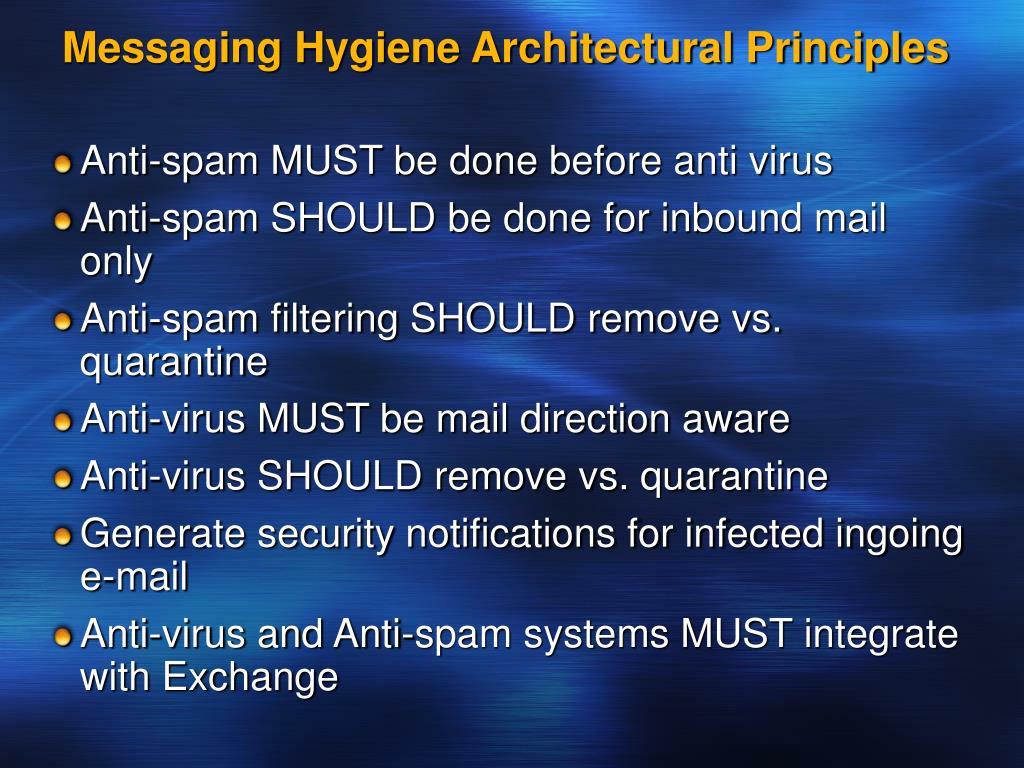 Messaging Hygiene Architectural Principles

Anti-spam MUST be done before anti virus

Anti-spam SHOULD be done for inbound mail only

Anti-spam filtering SHOULD remove vs. quarantine

Anti-virus MUST be mail direction aware

Anti-virus SHOULD remove vs. quarantine

Generate security notifications for infected ingoing e-mail

Anti-virus and Anti-spam systems MUST integrate with Exchange